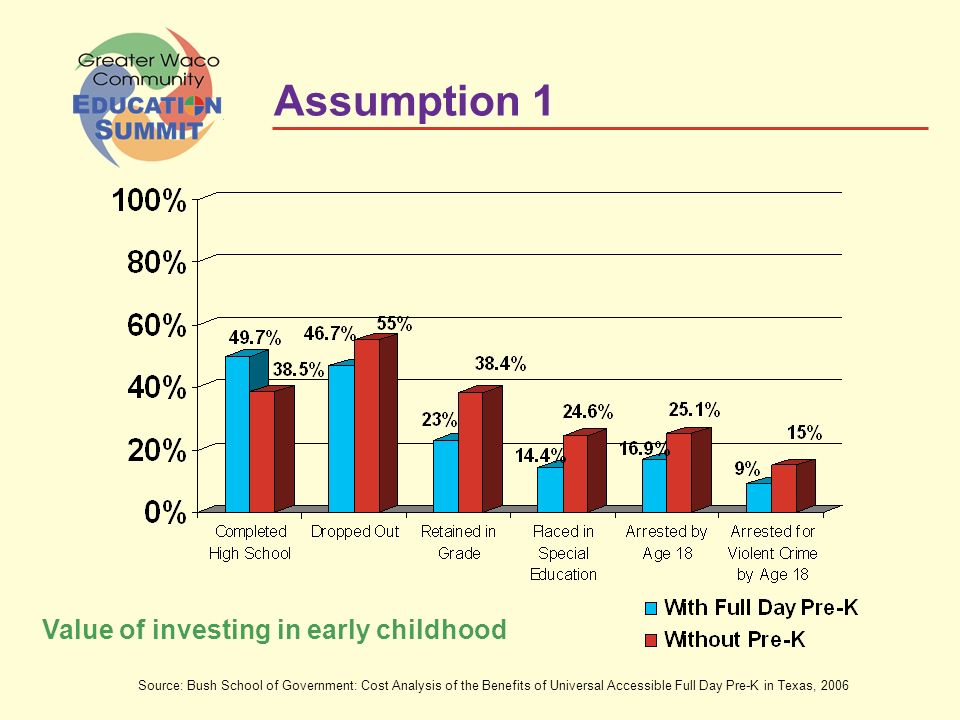 Greater Waco Community EDUCATION SUMMIT

Assumption 1

100%
80%
60%
40%
20%
0%

49.7%
38.5%
46.7%
55%
23%
38.4%
14.4%
24.6%
16.9%
25.1%
9%
15%

Completed High School
Dropped Out
Retained in Grade
Placed in Special Education
Arrested by Age 18
Arrested for Violent Crime by Age 18

With Full Day Pre-K
Without Pre-K

Value of investing in early childhood

Source: Bush School of Government: Cost Analysis of the Benefits of Universal Accessible Full Day Pre-K in Texas, 2006